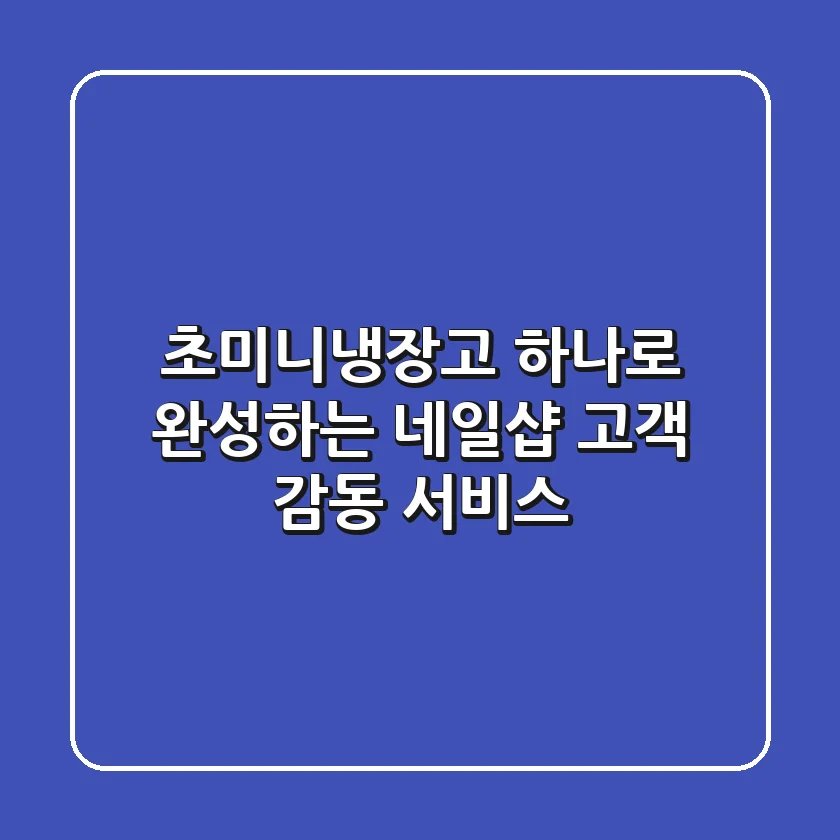 초미니냉장고 하나로 완성하는 네일샵 고객 감동 서비스